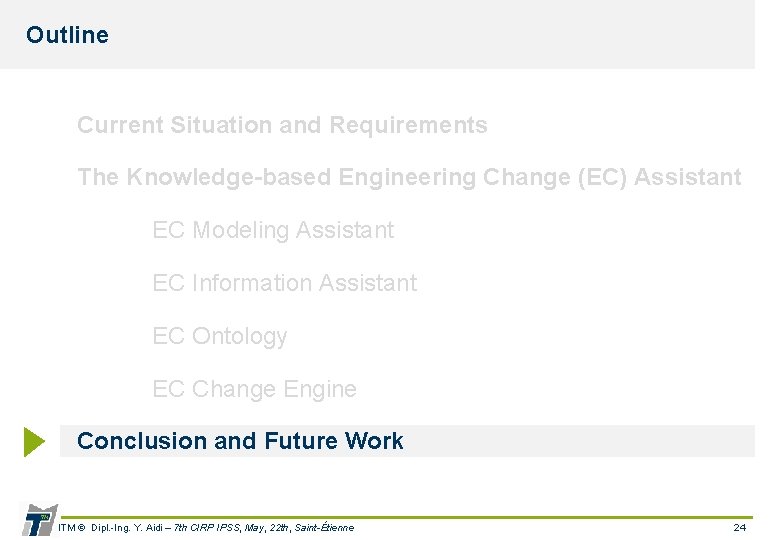 Outline

Current Situation and Requirements

The Knowledge-based Engineering Change (EC) Assistant

EC Modeling Assistant

EC Information Assistant

EC Ontology

EC Change Engine

Conclusion and Future Work

ITM © Dipl.-Ing. Y. Aidi – 7th CIRP IPSS, May, 22th, Saint-Étienne

24